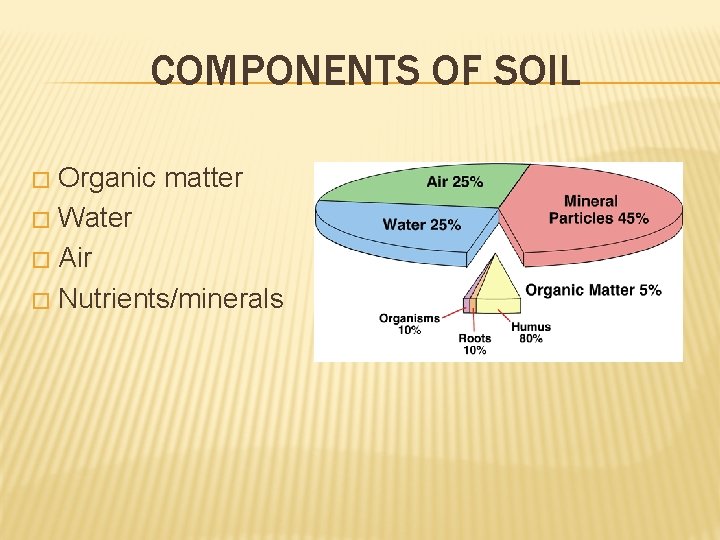 COMPONENTS OF SOIL

□ Organic matter
□ Water
□ Air
□ Nutrients/minerals

Air 25%
Mineral Particles 45%
Water 25%
Organic Matter 5%
Organisms 10%
Roots 10%
Humus 80%